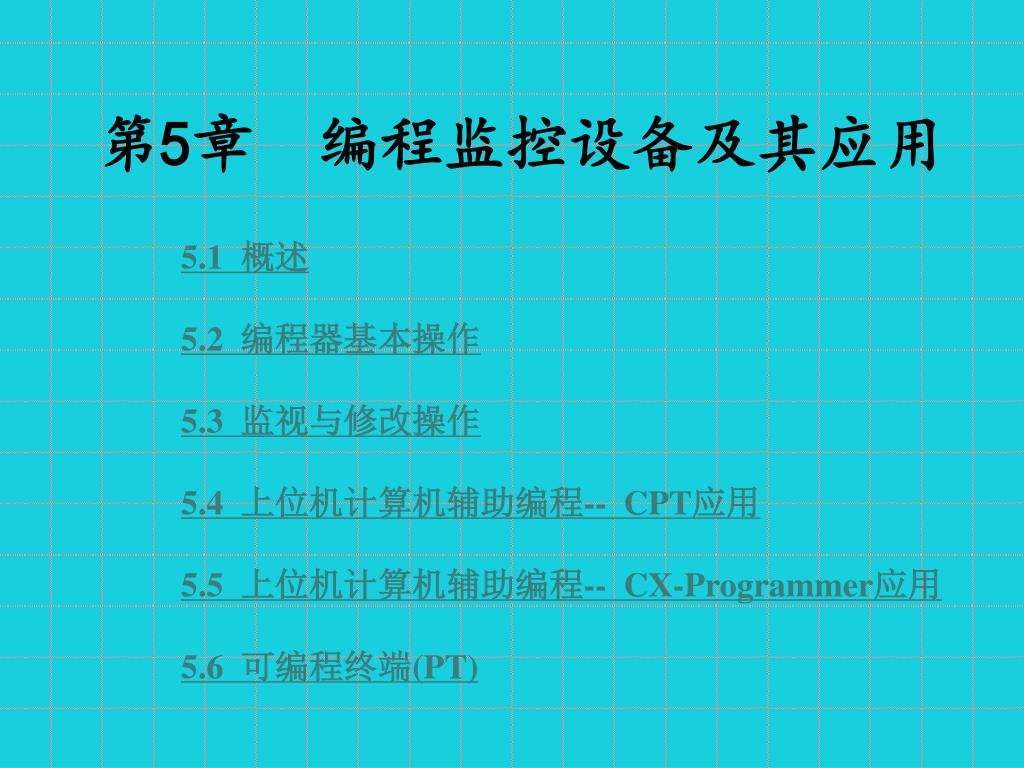 第5章　编程监控设备及其应用

5.1 概述

5.2 编程器基本操作

5.3 监视与修改操作

5.4 上位机计算机辅助编程-- CPT应用

5.5 上位机计算机辅助编程-- CX-Programmer应用

5.6 可编程终端(PT)